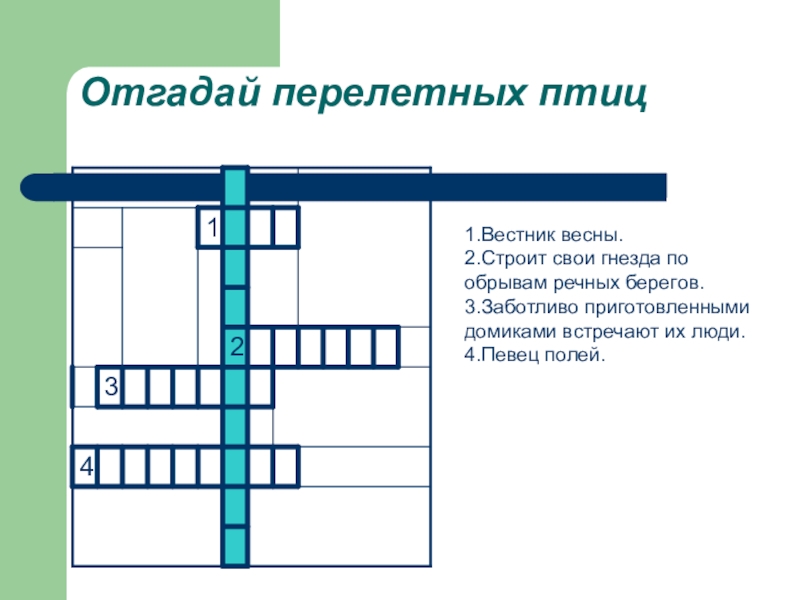 Отгадай перелетных птиц

1
2
3
4

1.Вестник весны.
2.Строит свои гнезда по обрывам речных берегов.
3.Заботливо приготовленными домиками встречают их люди.
4.Певец полей.